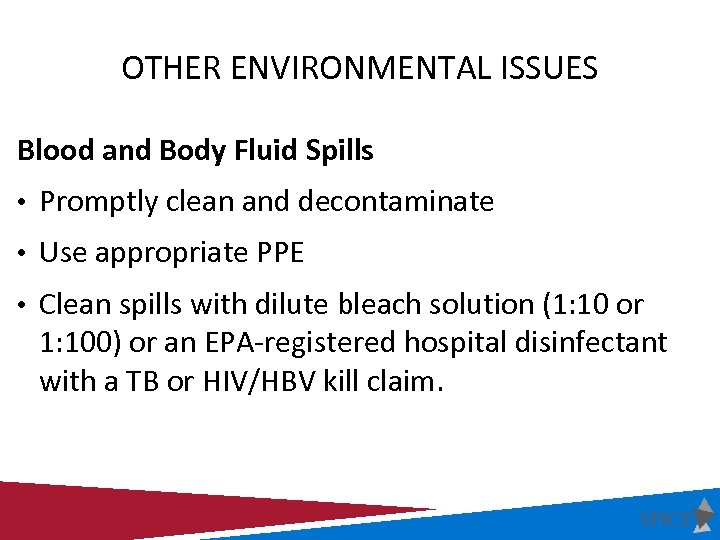 OTHER ENVIRONMENTAL ISSUES

Blood and Body Fluid Spills

• Promptly clean and decontaminate

• Use appropriate PPE

• Clean spills with dilute bleach solution (1:10 or 1:100) or an EPA-registered hospital disinfectant with a TB or HIV/HBV kill claim.

SPICE